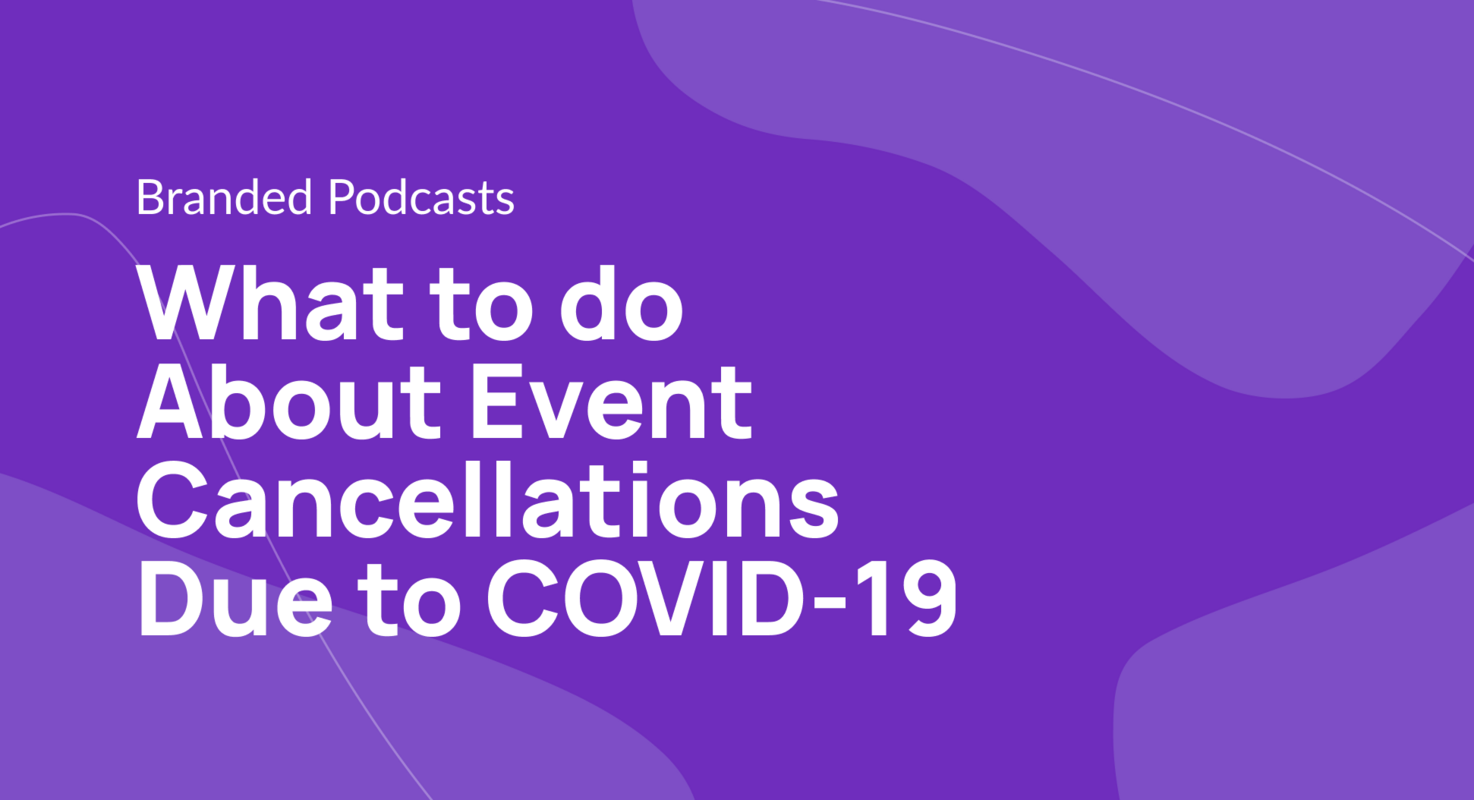 Branded Podcasts

What to do About Event Cancellations Due to COVID-19